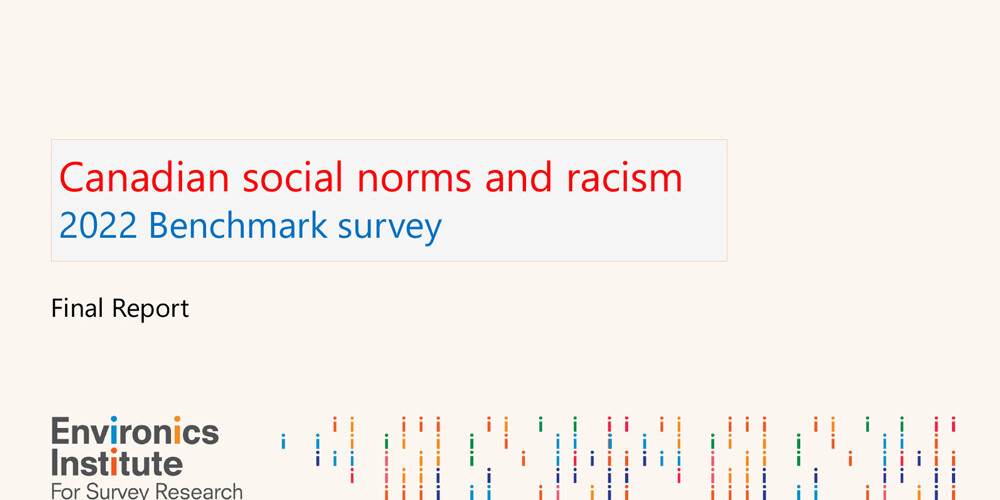 Canadian social norms and racism
2022 Benchmark survey

Final Report

Environics Institute
For Survey Research